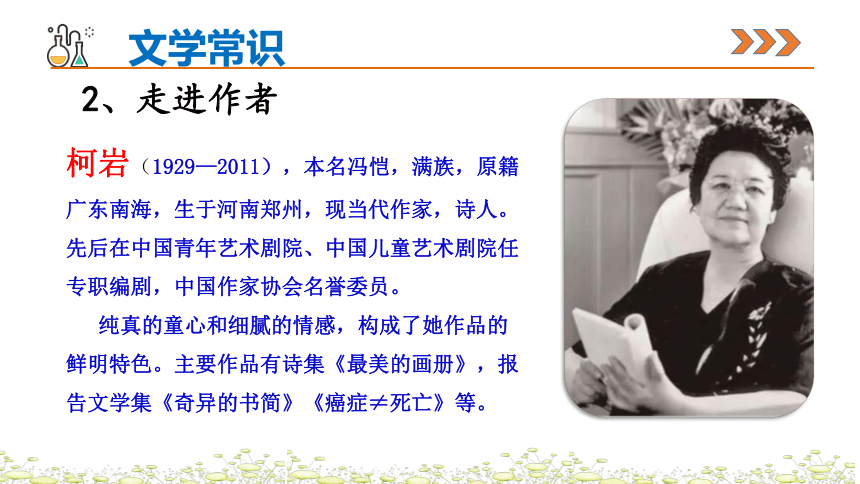 文学常识

2、走进作者

柯岩（1929—2011），本名冯恺，满族，原籍广东南海，生于河南郑州，现当代作家，诗人。先后在中国青年艺术剧院、中国儿童艺术剧院任专职编剧，中国作家协会名誉委员。

纯真的童心和细腻的情感，构成了她作品的鲜明特色。主要作品有诗集《最美的画册》，报告文学集《奇异的书简》《癌症≠死亡》等。